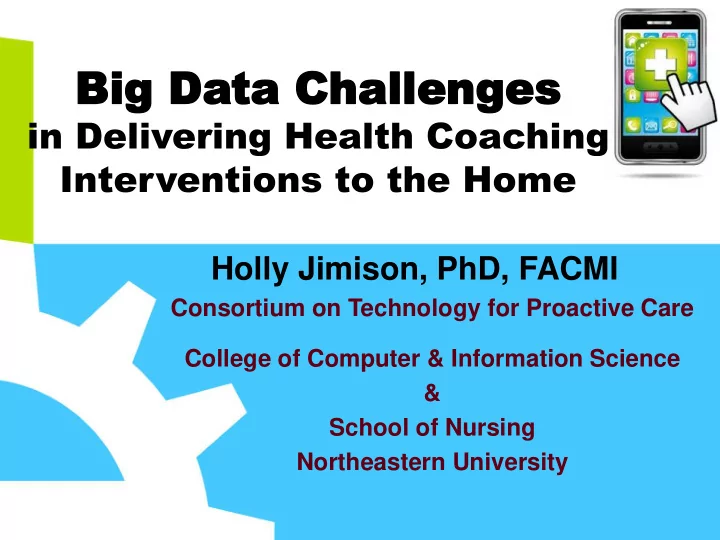 Big Data Challenges in Delivering Health Coaching Interventions to the Home

Holly Jimison, PhD, FACMI

Consortium on Technology for Proactive Care

College of Computer & Information Science
&
School of Nursing
Northeastern University